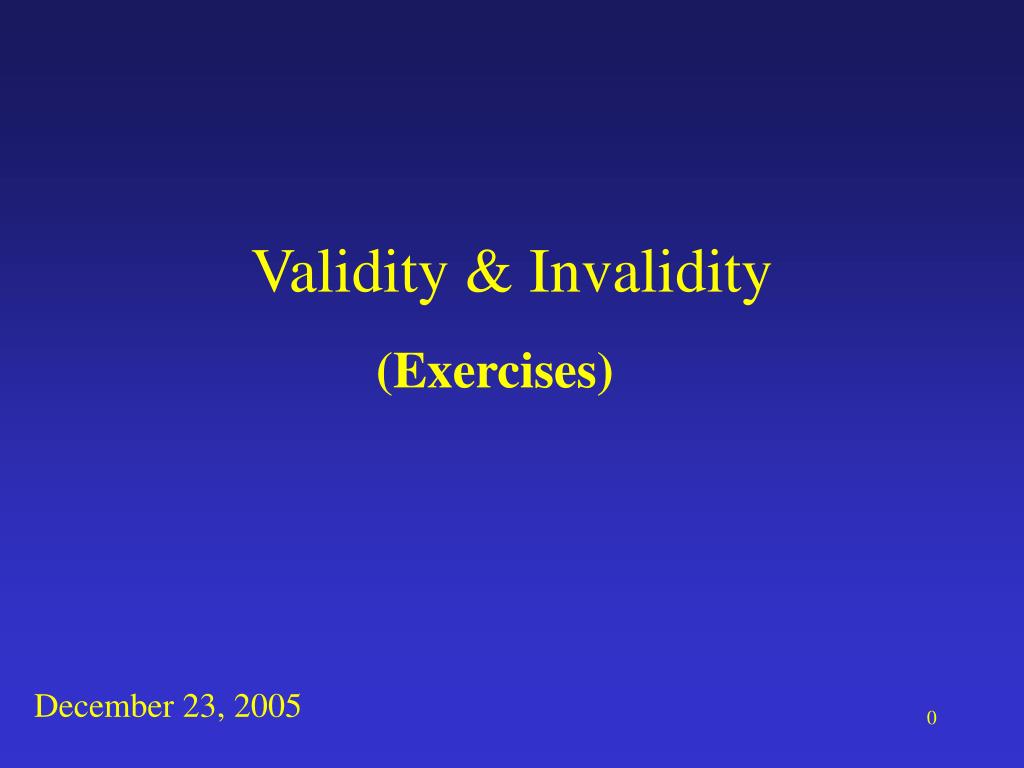 Validity & Invalidity

(Exercises)

December 23, 2005

0